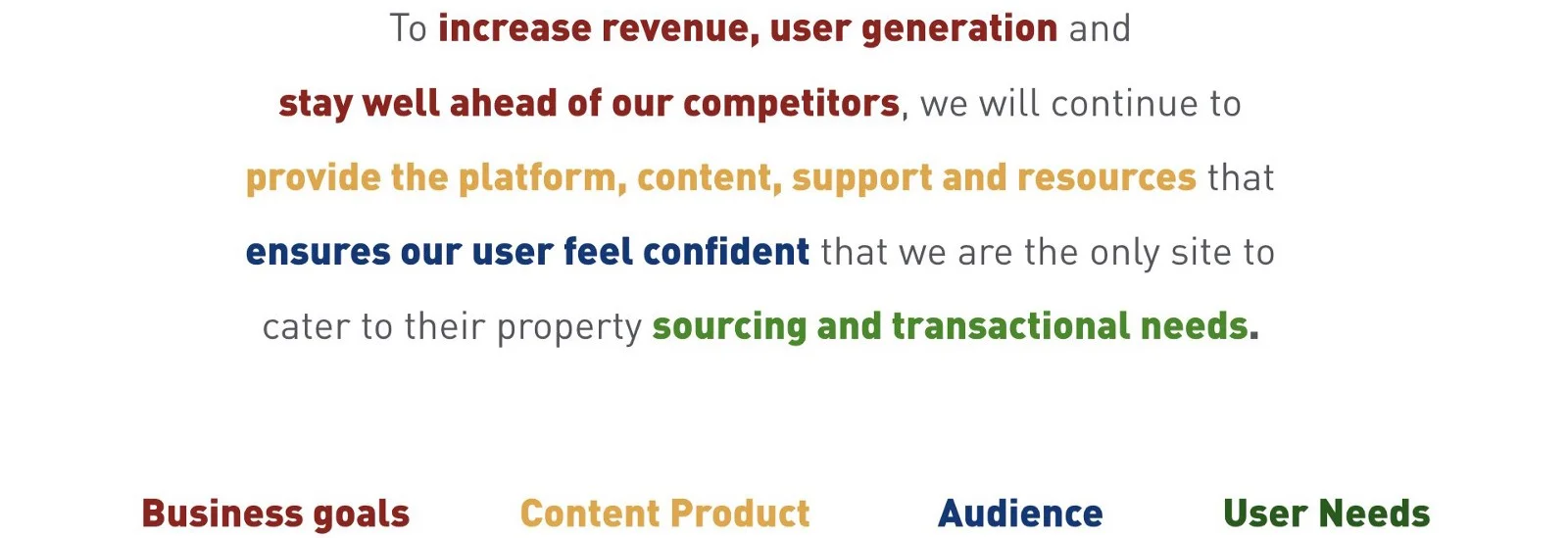 To increase revenue, user generation and stay well ahead of our competitors, we will continue to provide the platform, content, support and resources that ensures our user feel confident that we are the only site to cater to their property sourcing and transactional needs.

Business goals

Content Product

Audience

User Needs